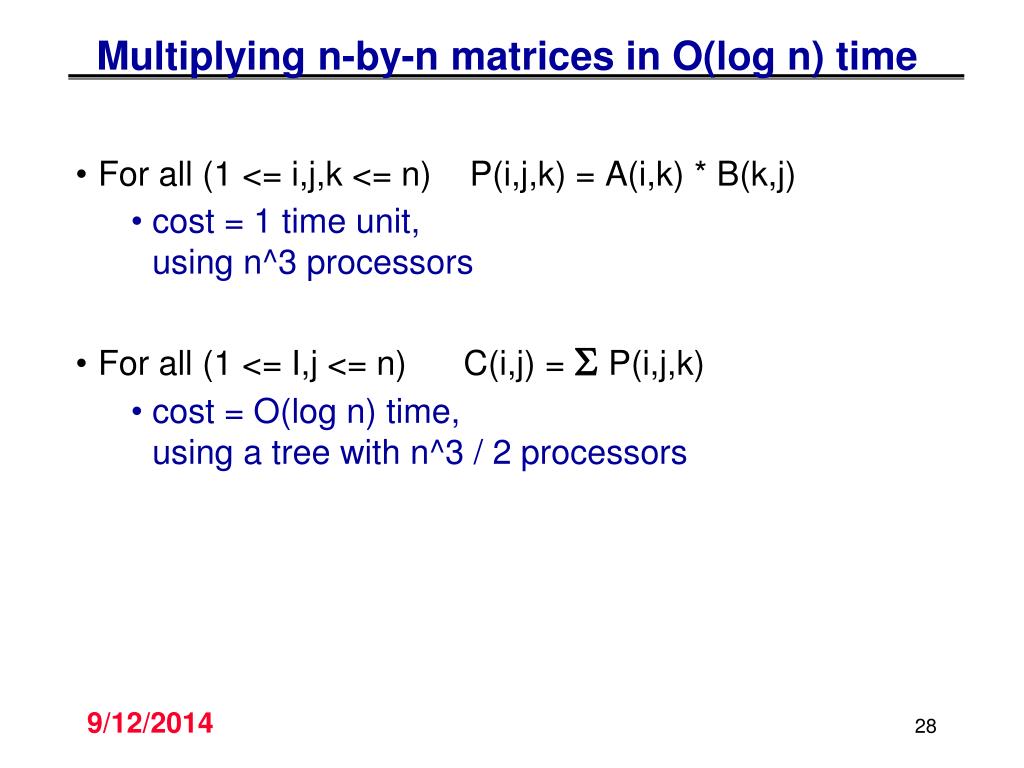 Multiplying n-by-n matrices in O(log n) time

• For all (1 <= i,j,k <= n) P(i,j,k) = A(i,k) * B(k,j)
  • cost = 1 time unit, using n^3 processors

• For all (1 <= I,j <= n) C(i,j) = $\Sigma$ P(i,j,k)
  • cost = O(log n) time, using a tree with n^3 / 2 processors

9/12/2014

28